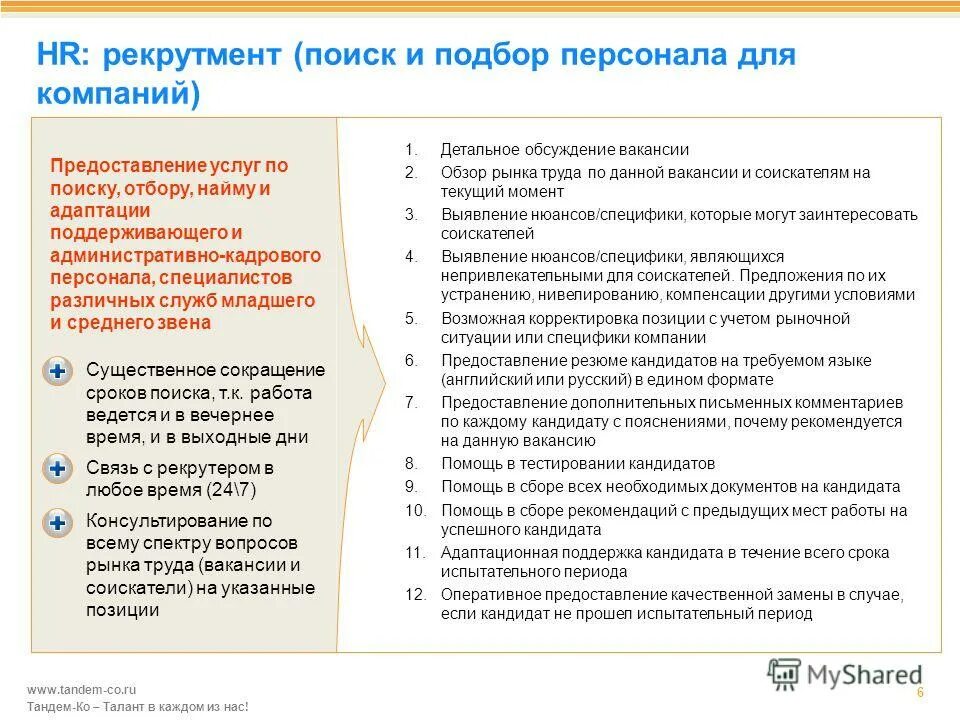 HR: рекрутмент (поиск и подбор персонала для компаний)

Предоставление услуг по поиску, отбору, найму и адаптации поддерживающего и административно-кадрового персонала, специалистов различных служб младшего и среднего звена

Существенное сокращение сроков поиска, т.к. работа ведется и в вечернее время, и в выходные дни

Связь с рекрутером в любое время (24\7)

Консультирование по всему спектру вопросов рынка труда (вакансии и соискатели) на указанные позиции

1. Детальное обсуждение вакансии
2. Обзор рынка труда по данной вакансии и соискателям на текущий момент
3. Выявление нюансов/специфики, которые могут заинтересовать соискателей
4. Выявление нюансов/специфики, являющихся непривлекательными для соискателей. Предложения по их устранению, нивелированию, компенсации другими условиями
5. Возможная корректировка позиции с учетом рыночной ситуации или специфики компании
6. Предоставление резюме кандидатов на требуемом языке (английский или русский) в едином формате
7. Предоставление дополнительных письменных комментариев по каждому кандидату с пояснениями, почему рекомендуется на данную вакансию
8. Помощь в тестировании кандидатов
9. Помощь в сборе всех необходимых документов на кандидата
10. Помощь в сборе рекомендаций с предыдущих мест работы на успешного кандидата
11. Адаптационная поддержка кандидата в течение всего срока испытательного периода
12. Оперативное предоставление качественной замены в случае, если кандидат не прошел испытательный период

www.tandem-co.ru
Тандем-Ко – Талант в каждом из нас!

MyShared
6